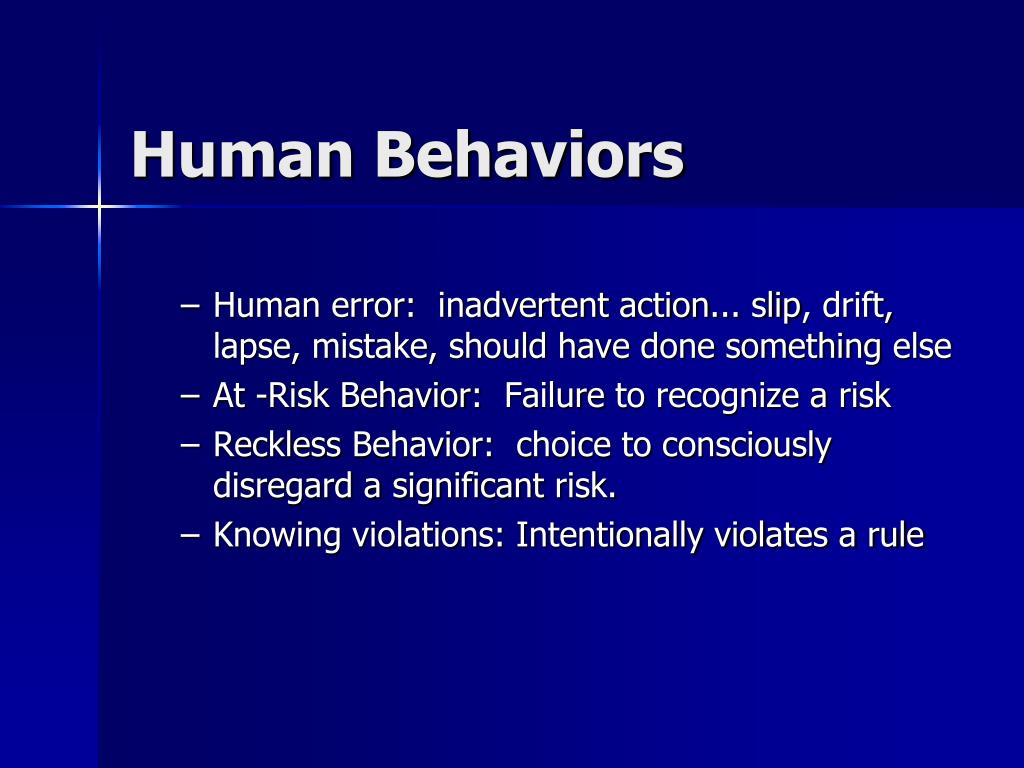 Human Behaviors

– Human error:  inadvertent action... slip, drift, lapse, mistake, should have done something else
– At -Risk Behavior:  Failure to recognize a risk
– Reckless Behavior:  choice to consciously disregard a significant risk.
– Knowing violations: Intentionally violates a rule